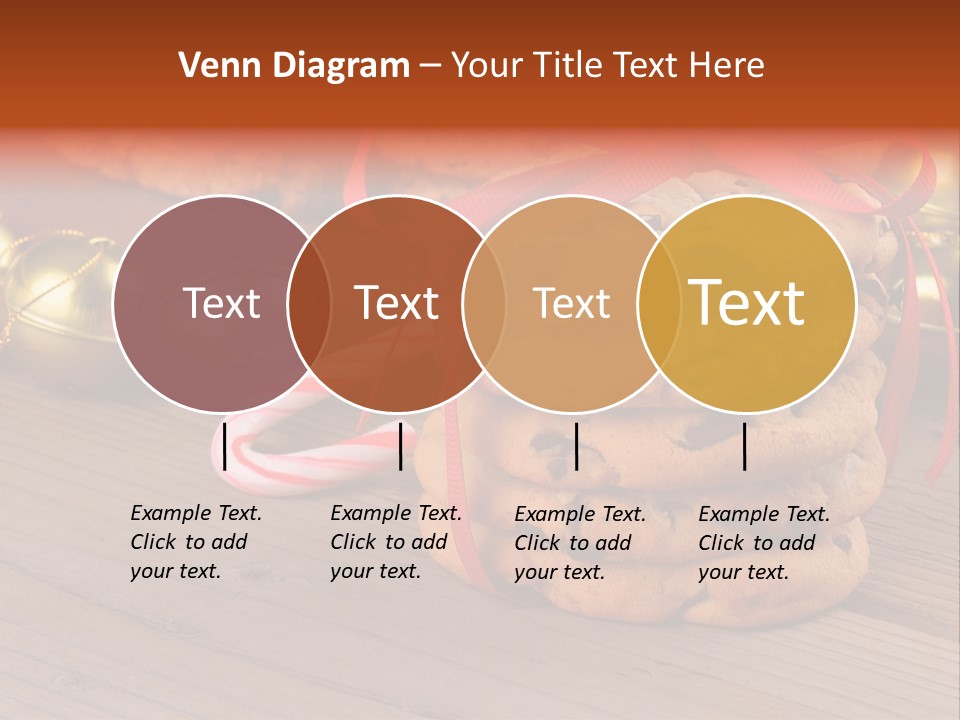 Venn Diagram – Your Title Text Here

Text

Text

Text

Text

Example Text. Click to add your text.

Example Text. Click to add your text.

Example Text. Click to add your text.

Example Text. Click to add your text.